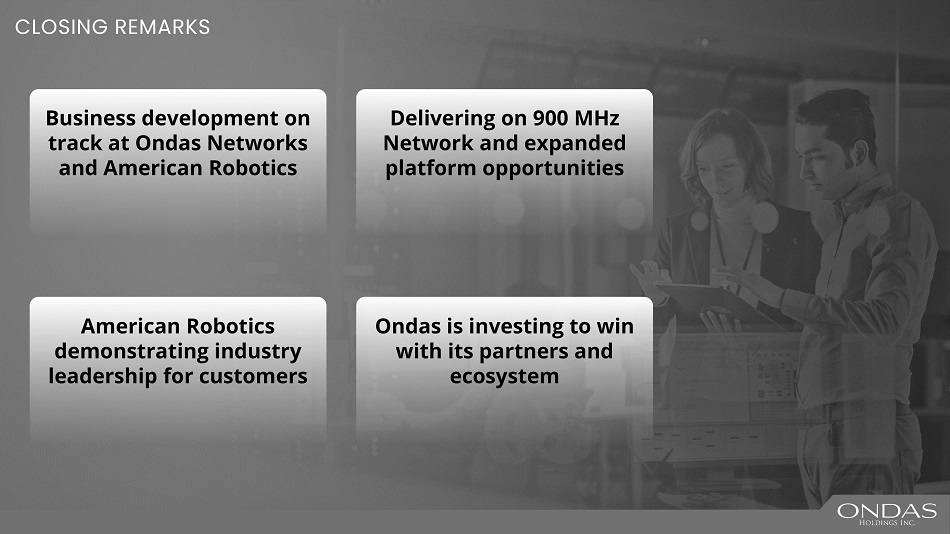 CLOSING REMARKS

Business development on track at Ondas Networks and American Robotics

Delivering on 900 MHz Network and expanded platform opportunities

American Robotics demonstrating industry leadership for customers

Ondas is investing to win with its partners and ecosystem

ONDAS
HOLDINGS INC.